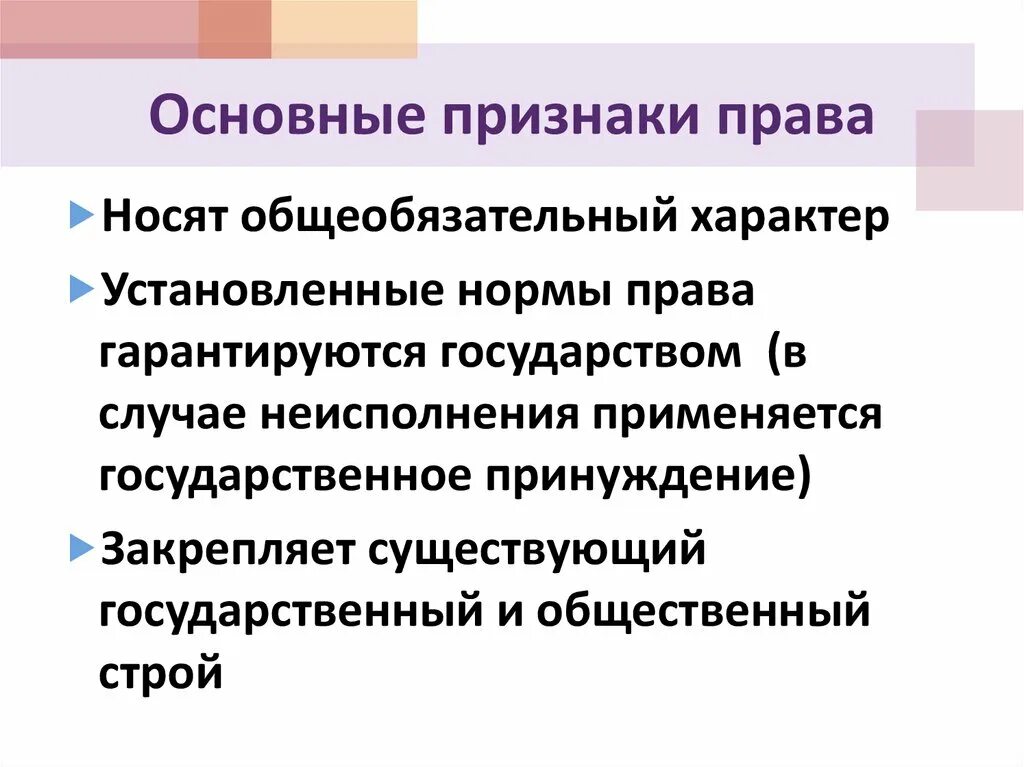 Основные признаки права

Носят общеобязательный характер

Установленные нормы права гарантируются государством (в случае неисполнения применяется государственное принуждение)

Закрепляет существующий государственный и общественный строй